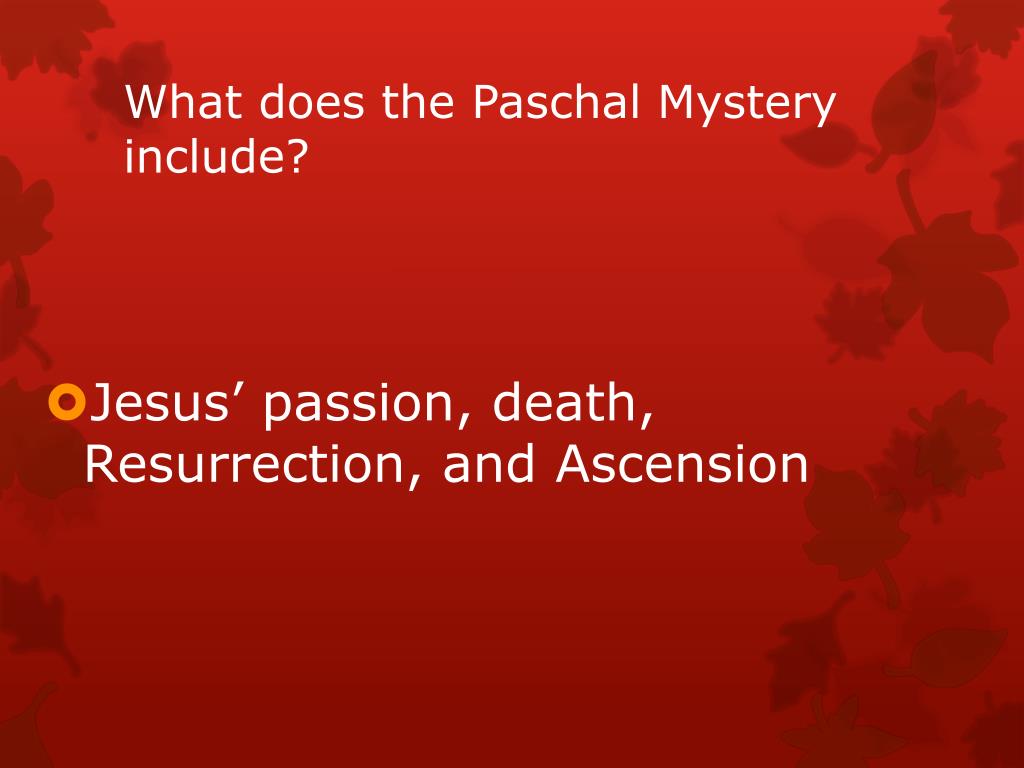 What does the Paschal Mystery include?

Jesus’ passion, death, Resurrection, and Ascension